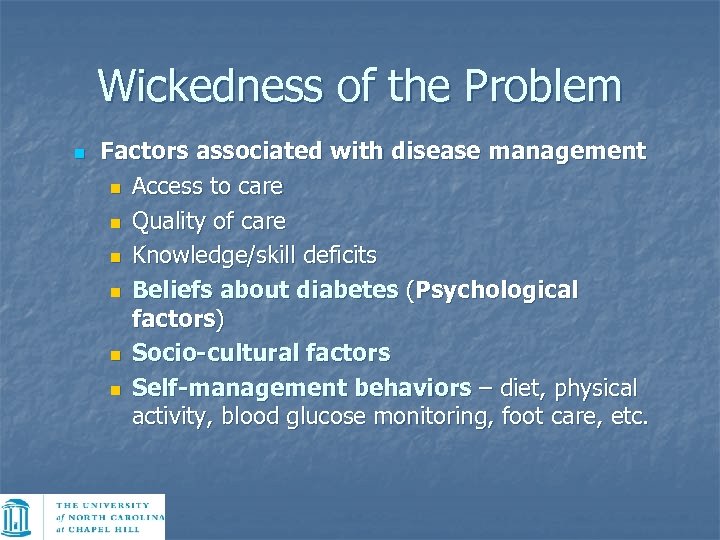 Wickedness of the Problem

Factors associated with disease management
Access to care
Quality of care
Knowledge/skill deficits
Beliefs about diabetes (Psychological factors)
Socio-cultural factors
Self-management behaviors – diet, physical activity, blood glucose monitoring, foot care, etc.

THE UNIVERSITY of NORTH CAROLINA at CHAPEL HILL